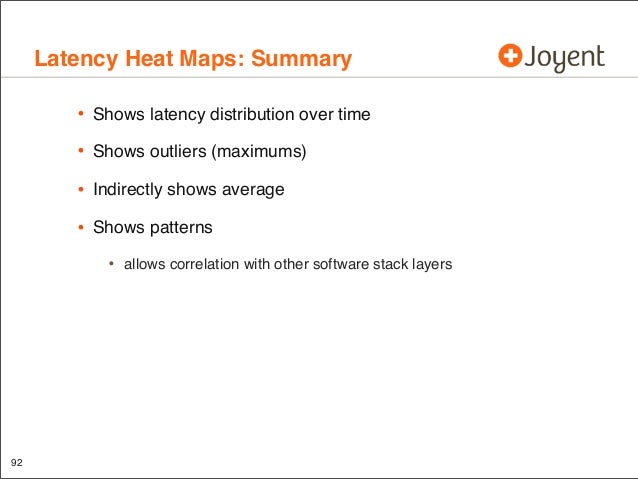 Latency Heat Maps: Summary

Joyent

• Shows latency distribution over time

• Shows outliers (maximums)

• Indirectly shows average

• Shows patterns

• allows correlation with other software stack layers

92